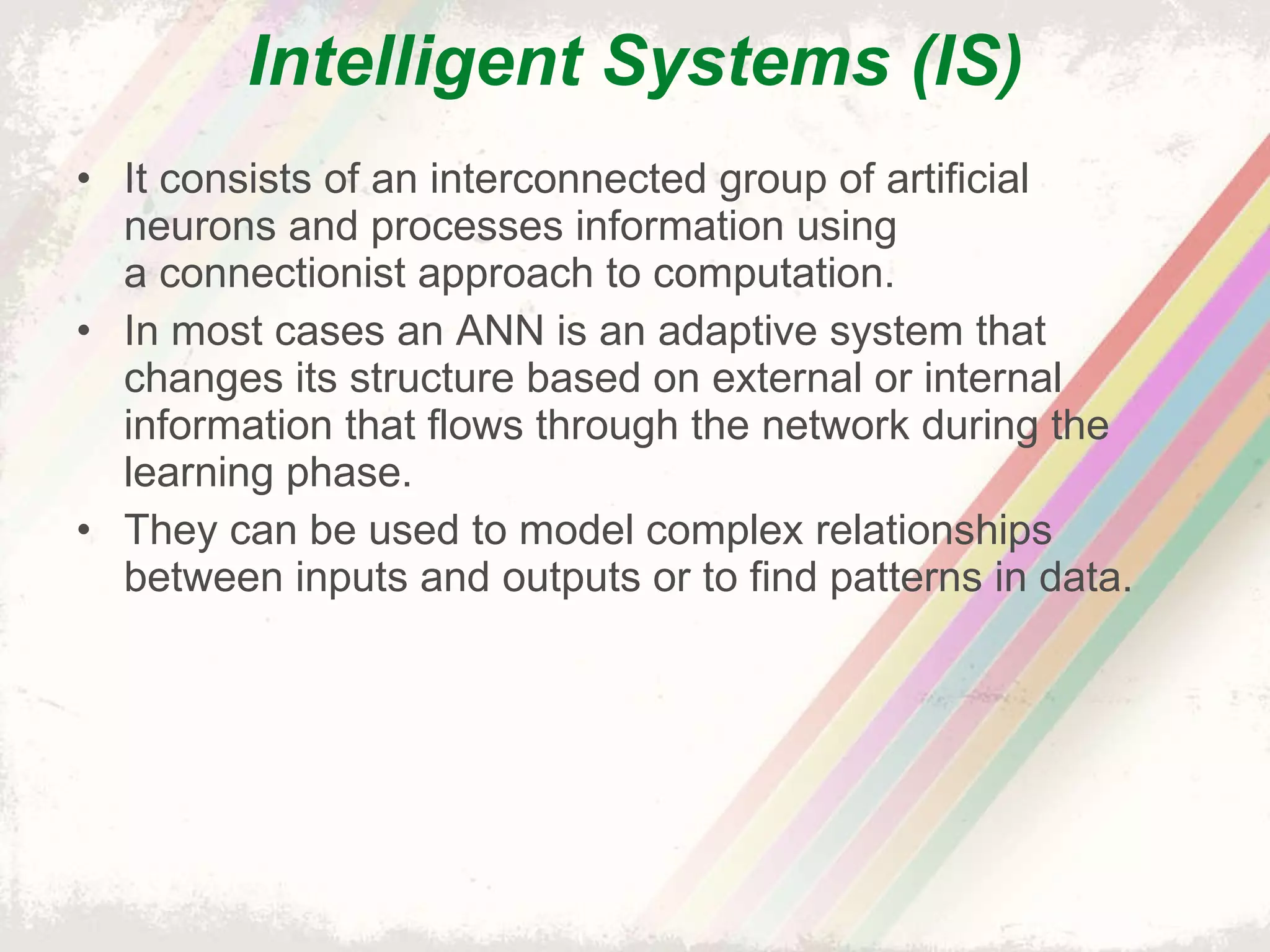 Intelligent Systems (IS)

• It consists of an interconnected group of artificial neurons and processes information using a connectionist approach to computation.

• In most cases an ANN is an adaptive system that changes its structure based on external or internal information that flows through the network during the learning phase.

• They can be used to model complex relationships between inputs and outputs or to find patterns in data.